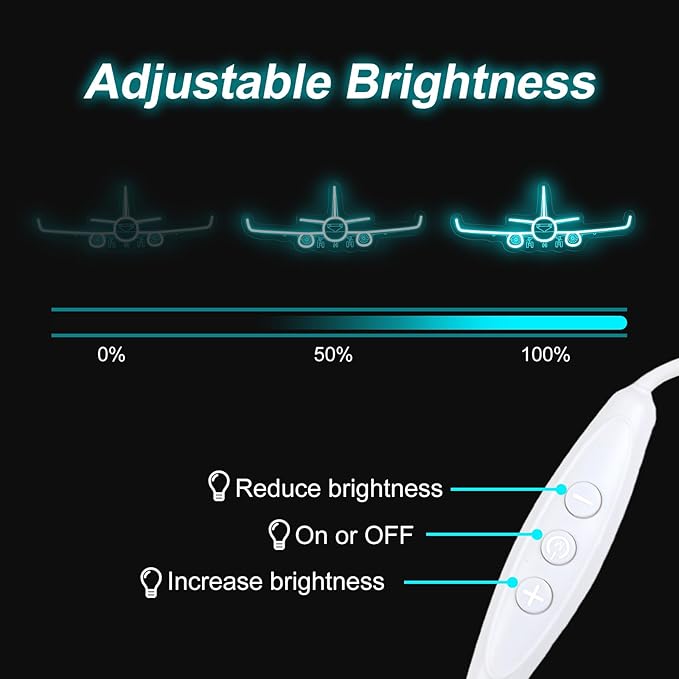 Adjustable Brightness

0%

50%

100%

Reduce brightness

On or OFF

Increase brightness